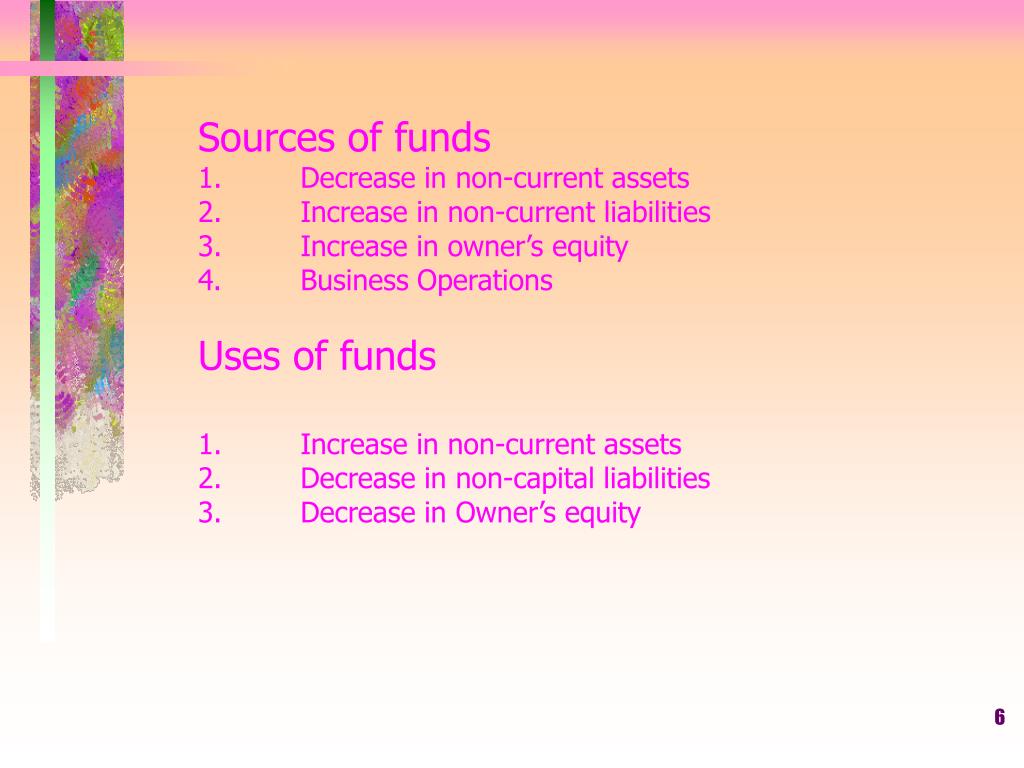 Sources of funds
1. Decrease in non-current assets
2. Increase in non-current liabilities
3. Increase in owner’s equity
4. Business Operations

Uses of funds

1. Increase in non-current assets
2. Decrease in non-capital liabilities
3. Decrease in Owner’s equity

6